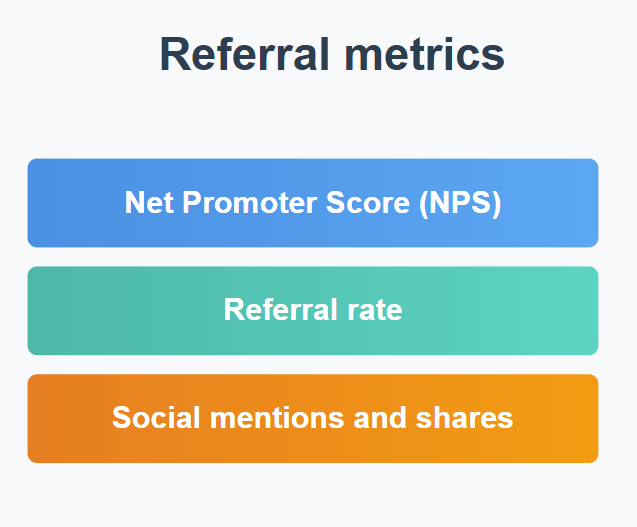 Referral metrics

Net Promoter Score (NPS)

Referral rate

Social mentions and shares